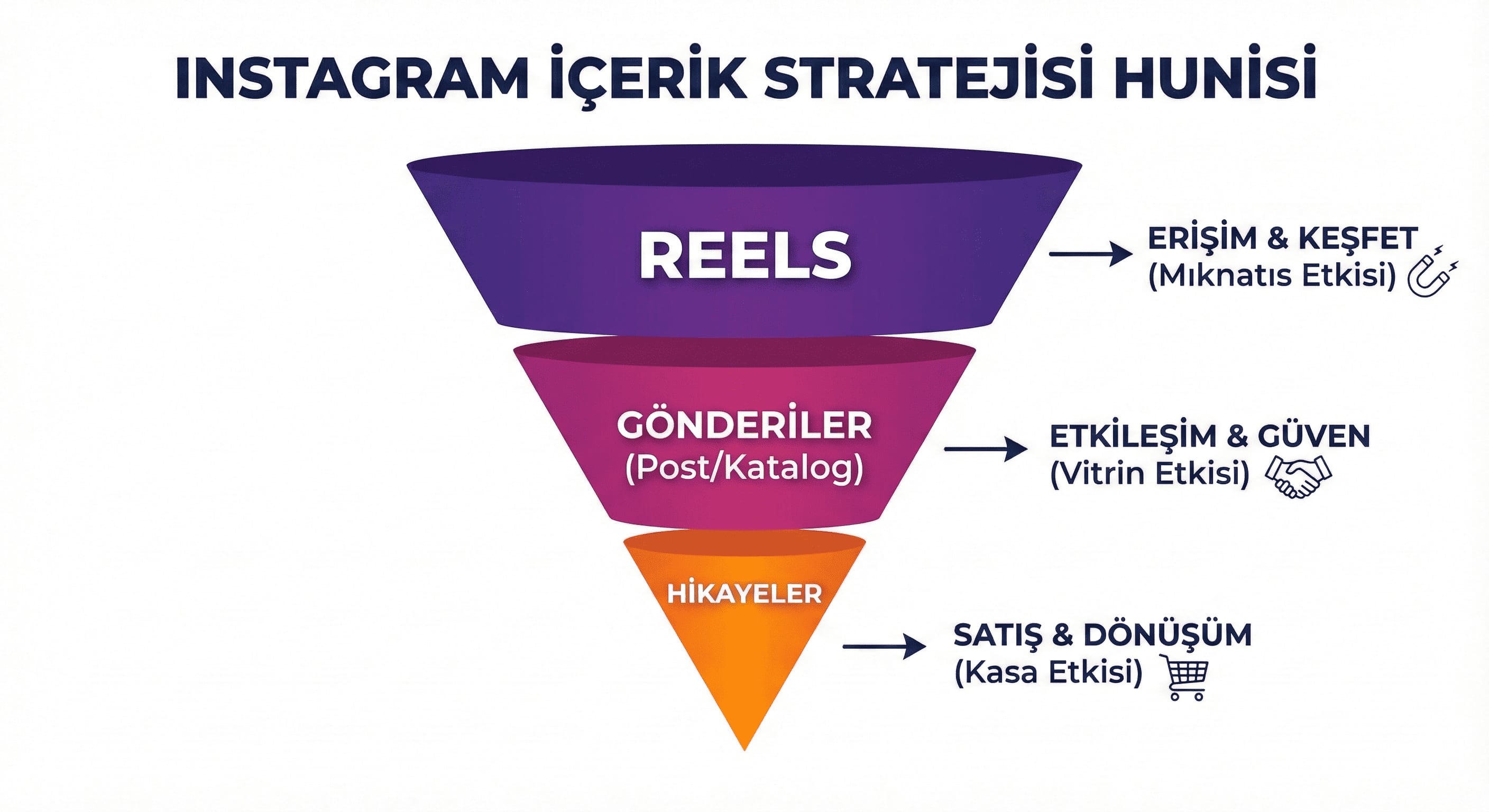 INSTAGRAM İÇERİK STRATEJİSİ HUNİSİ

REELS

ERİŞİM & KEŞFET
(Mıknatıs Etkisi)

GÖNDERİLER
(Post/Katalog)

ETKİLEŞİM & GÜVEN
(Vitrin Etkisi)

HİKAYELER

SATIŞ & DÖNÜŞÜM
(Kasa Etkisi)